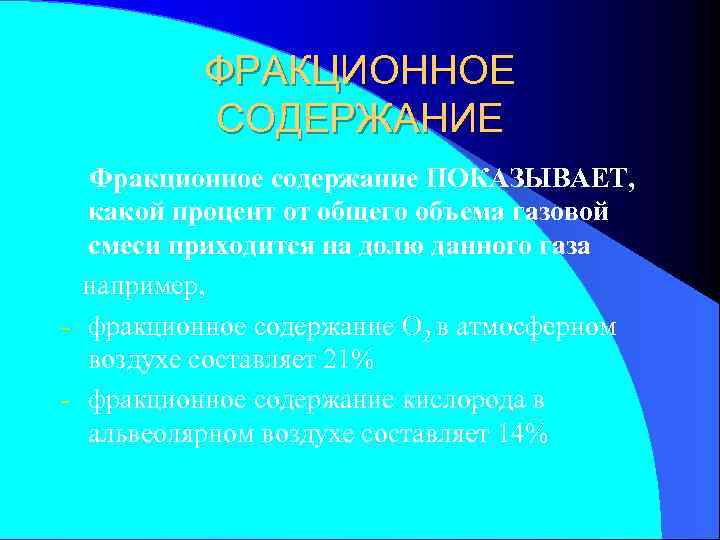 ФРАКЦИОННОЕ СОДЕРЖАНИЕ

Фракционное содержание ПОКАЗЫВАЕТ, какой процент от общего объема газовой смеси приходится на долю данного газа

например,

- фракционное содержание $O_2$ в атмосферном воздухе составляет 21%

- фракционное содержание кислорода в альвеолярном воздухе составляет 14%